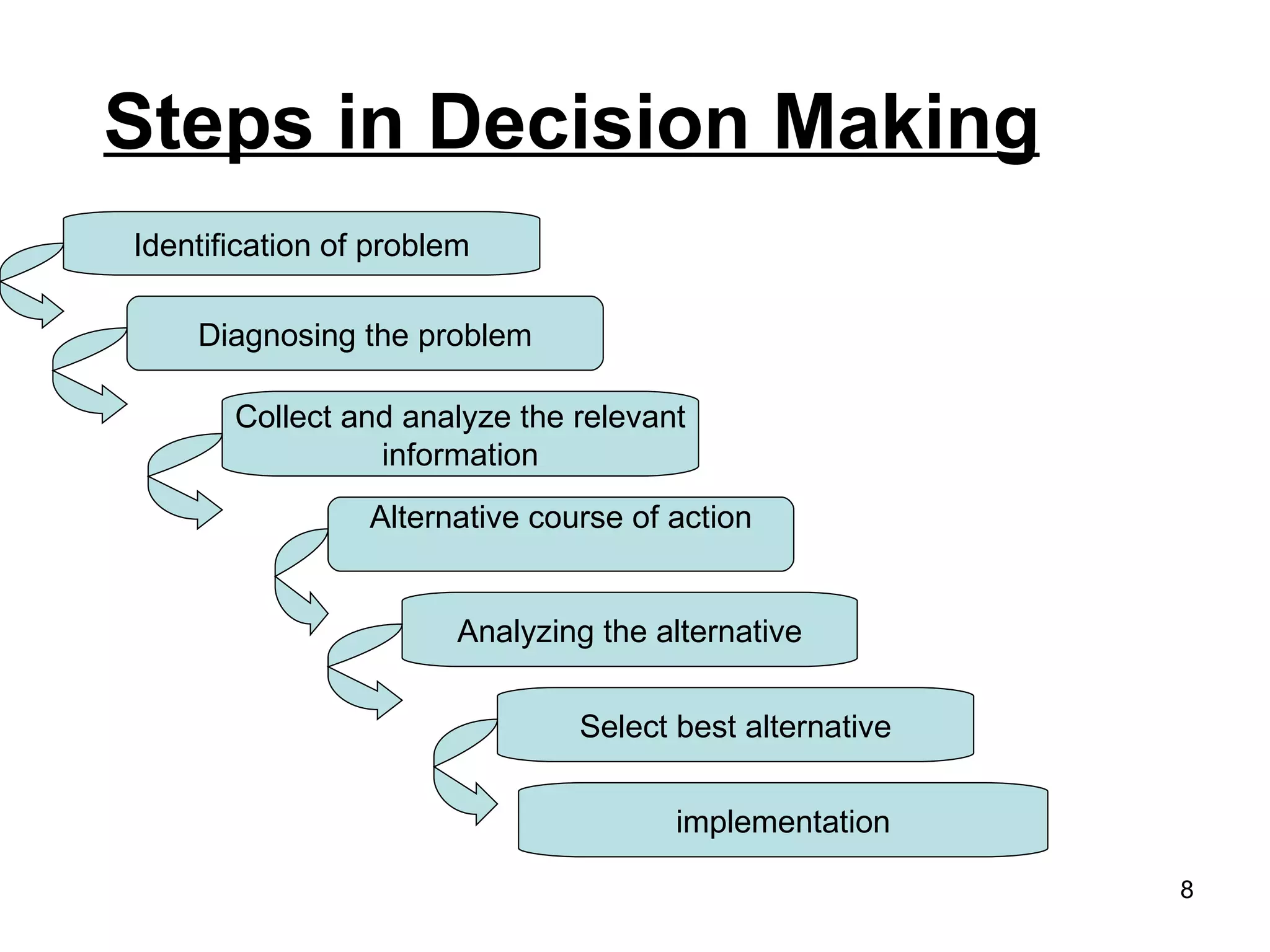 Steps in Decision Making

Identification of problem

Diagnosing the problem

Collect and analyze the relevant information

Alternative course of action

Analyzing the alternative

Select best alternative

implementation

8